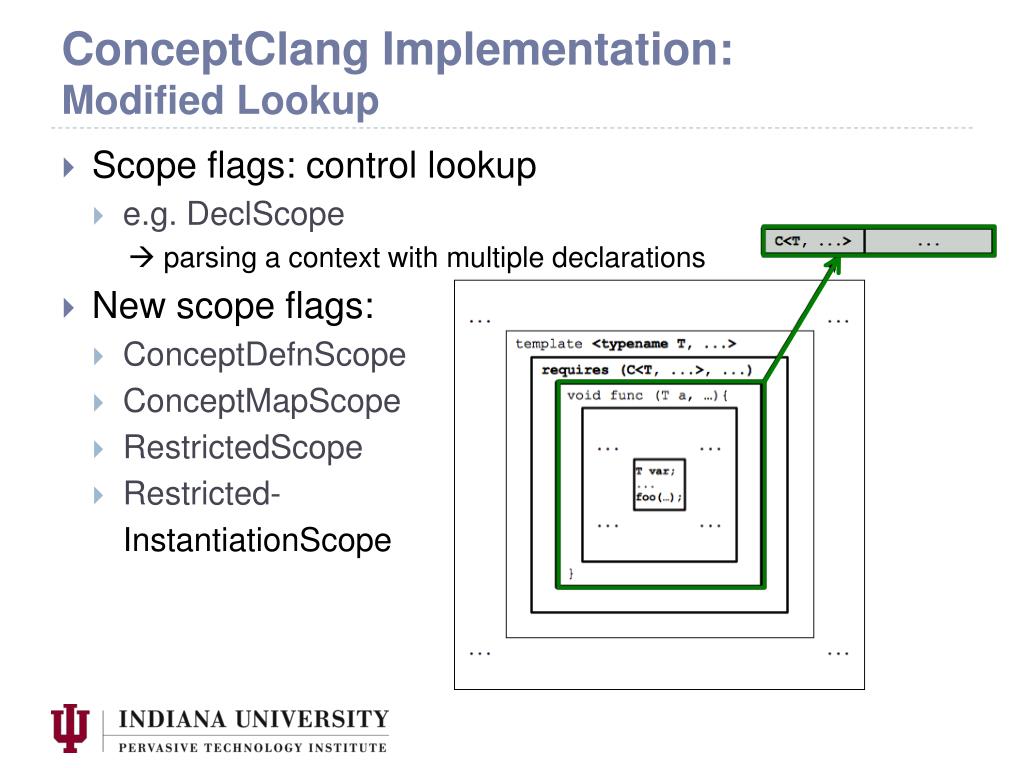 ConceptClang Implementation:
Modified Lookup

Scope flags: control lookup
e.g. DeclScope
→ parsing a context with multiple declarations

New scope flags:
ConceptDefnScope
ConceptMapScope
RestrictedScope
Restricted-InstantiationScope

C<T, ...> ...

... ...
template <typename T, ...>
requires (C<T, ...>, ...)
void func (T a, …){
... ...
T var;
...
foo(…);
... ...
}
... ...

INDIANA UNIVERSITY
PERVASIVE TECHNOLOGY INSTITUTE